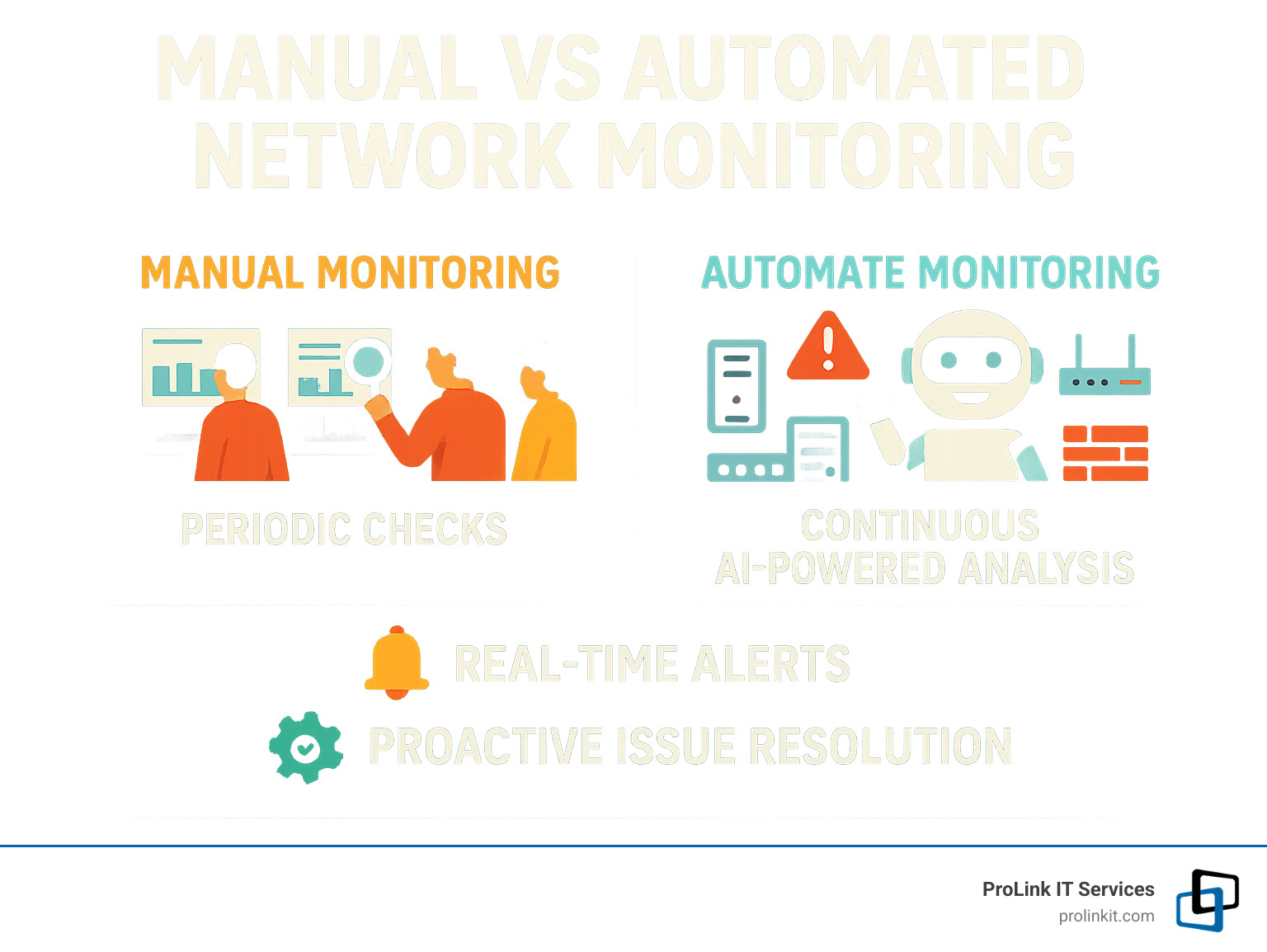 MANUAL VS AUTOMATED NETWORK MONITORING

MANUAL MONITORING

PERIODIC CHECKS

AUTOMATE MONITORING

CONTINUOUS AI-POWERED ANALYSIS

REAL-TIME ALERTS

PROACTIVE ISSUE RESOLUTION

ProLink IT Services
prolinkit.com